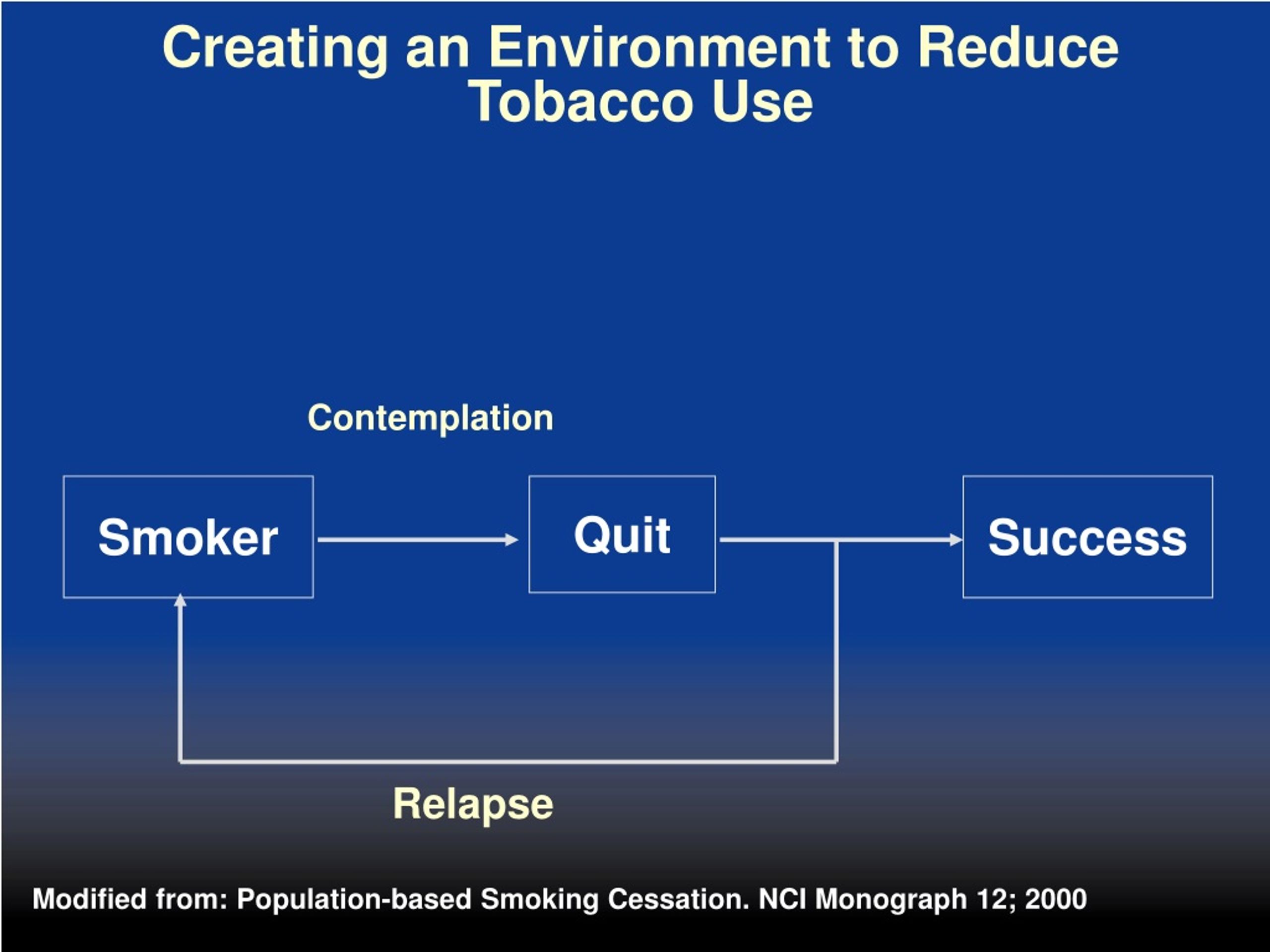 Creating an Environment to Reduce Tobacco Use

Contemplation

Smoker

Quit

Success

Relapse

Modified from: Population-based Smoking Cessation. NCI Monograph 12; 2000